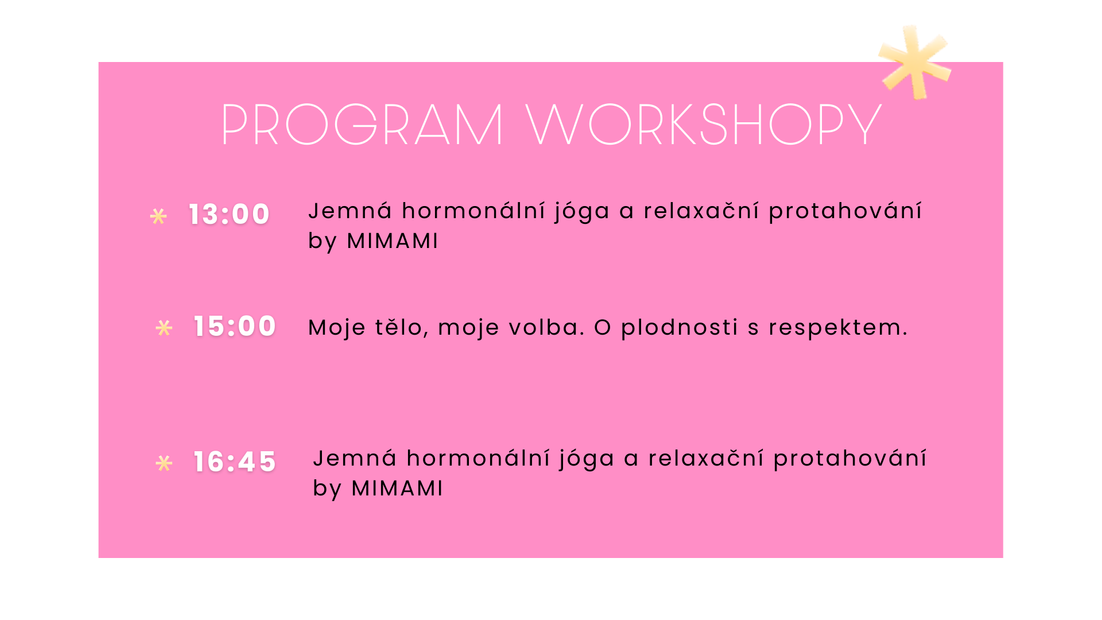 PROGRAM WORKSHOPY

13:00 Jemná hormonální jóga a relaxační protahování by MIMAMI

15:00 Moje tělo, moje volba. O plodnosti s respektem.

16:45 Jemná hormonální jóga a relaxační protahování by MIMAMI